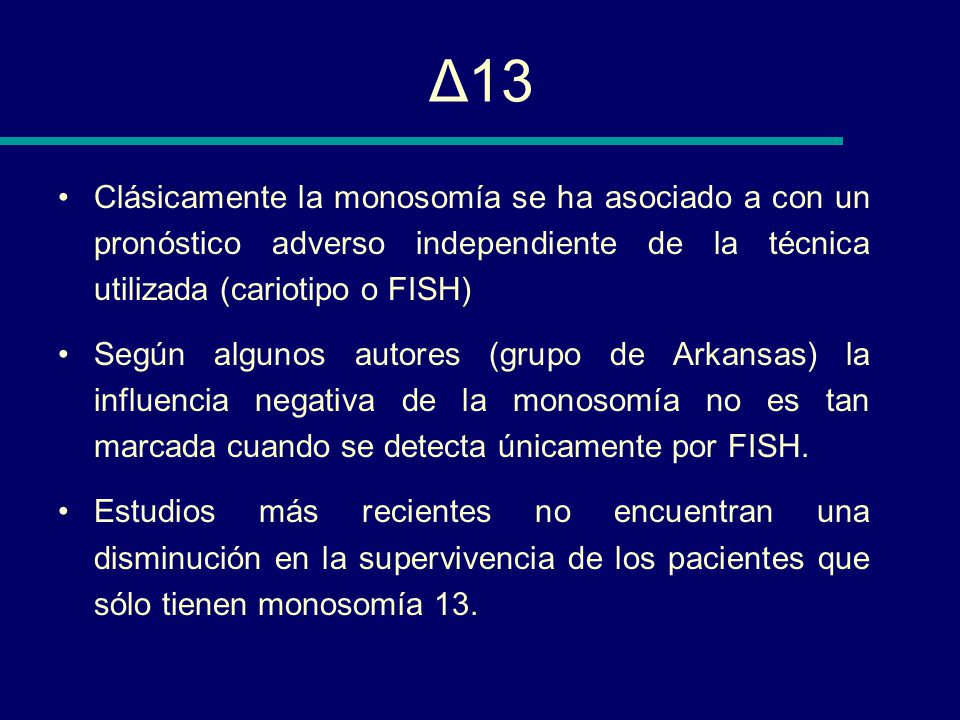 Δ13

• Clásicamente la monosomía se ha asociado a con un pronóstico adverso independiente de la técnica utilizada (cariotipo o FISH)

• Según algunos autores (grupo de Arkansas) la influencia negativa de la monosomía no es tan marcada cuando se detecta únicamente por FISH.

• Estudios más recientes no encuentran una disminución en la supervivencia de los pacientes que sólo tienen monosomía 13.